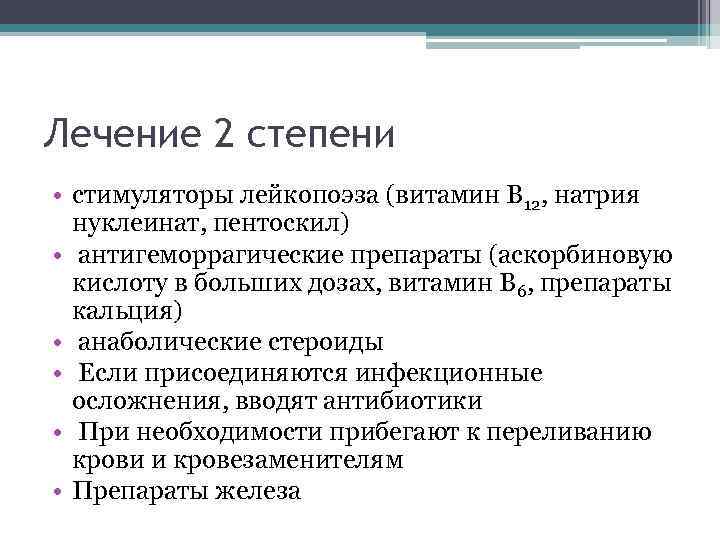 Лечение 2 степени

• стимуляторы лейкопоэза (витамин $B_{12}$, натрия нуклеинат, пентоскил)
• антигеморрагические препараты (аскорбиновую кислоту в больших дозах, витамин $B_6$, препараты кальция)
• анаболические стероиды
• Если присоединяются инфекционные осложнения, вводят антибиотики
• При необходимости прибегают к переливанию крови и кровезаменителям
• Препараты железа